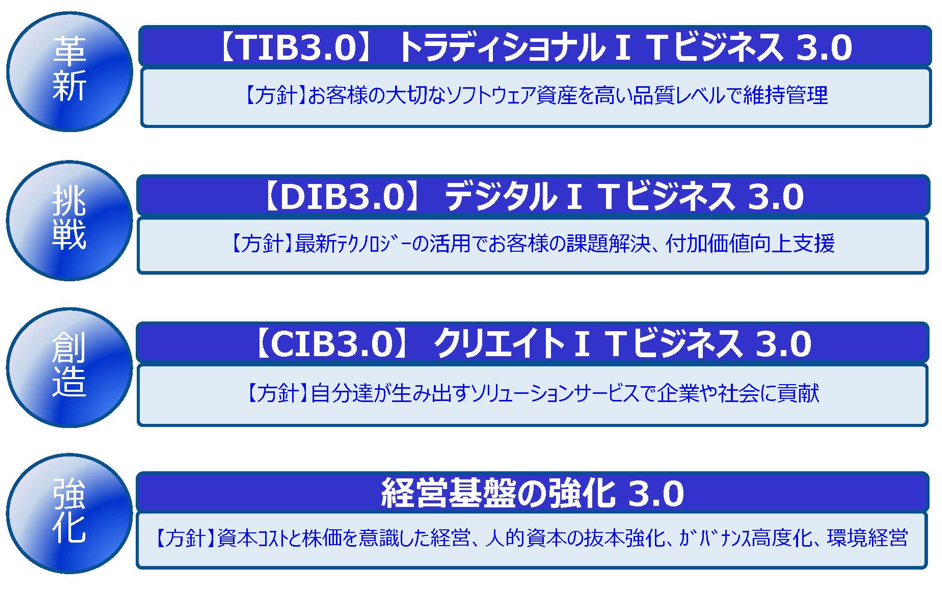 革新

【TIB3.0】 トラディショナルＩＴビジネス 3.0

【方針】お客様の大切なソフトウェア資産を高い品質レベルで維持管理

挑戦

【DIB3.0】 デジタルＩＴビジネス 3.0

【方針】最新テクノロジーの活用でお客様の課題解決、付加価値向上支援

創造

【CIB3.0】 クリエイトＩＴビジネス 3.0

【方針】自分達が生み出すソリューションサービスで企業や社会に貢献

強化

経営基盤の強化 3.0

【方針】資本コストと株価を意識した経営、人的資本の抜本強化、ガバナンス高度化、環境経営